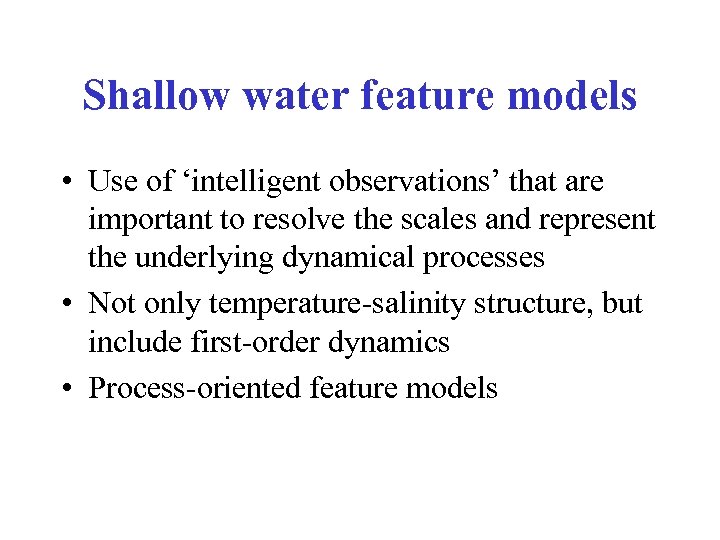 Shallow water feature models

• Use of ‘intelligent observations’ that are important to resolve the scales and represent the underlying dynamical processes

• Not only temperature-salinity structure, but include first-order dynamics

• Process-oriented feature models